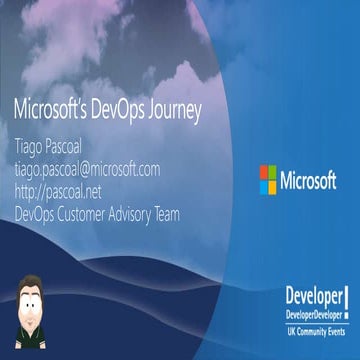 Microsoft's DevOps Journey

Tiago Pascoal
tiago.pascoal@microsoft.com
http://pascoal.net
DevOps Customer Advisory Team

Microsoft

Developer!
DeveloperDeveloper
UK Community Events